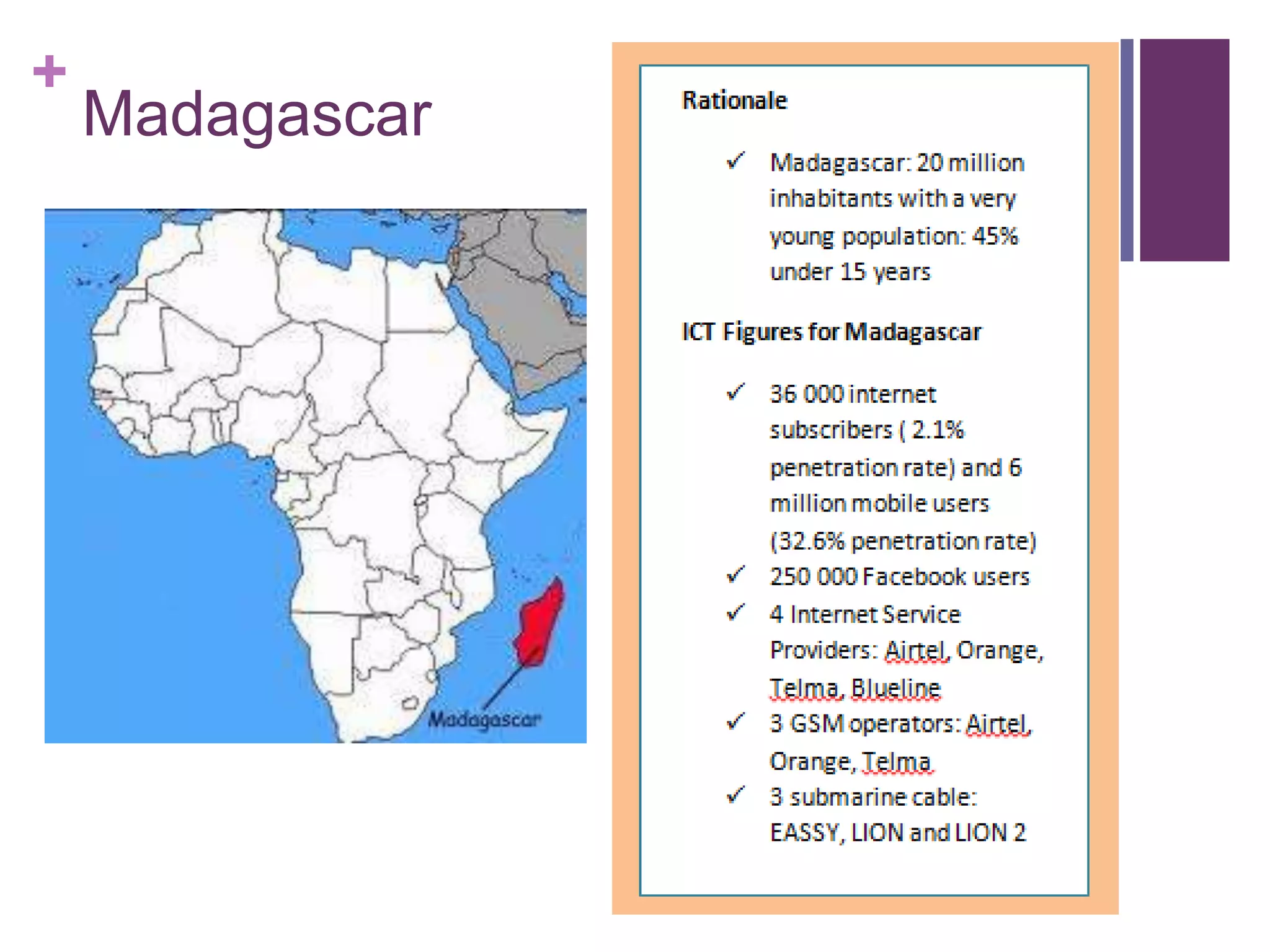 + Madagascar

Madagascar

Rationale

✓ Madagascar: 20 million inhabitants with a very young population: 45% under 15 years

ICT Figures for Madagascar

✓ 36 000 internet subscribers ( 2.1% penetration rate) and 6 million mobile users (32.6% penetration rate)
✓ 250 000 Facebook users
✓ 4 Internet Service Providers: Airtel, Orange, Telma, Blueline
✓ 3 GSM operators: Airtel, Orange, Telma
✓ 3 submarine cable: EASSY, LION and LION 2